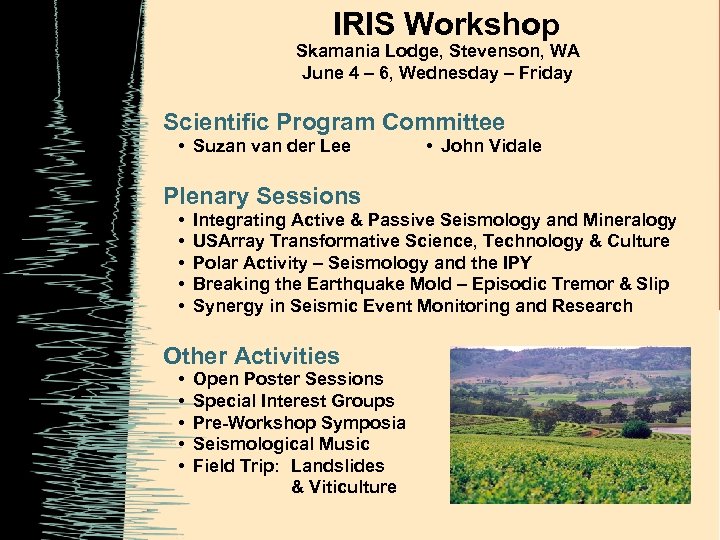 IRIS Workshop
Skamania Lodge, Stevenson, WA
June 4 – 6, Wednesday – Friday

Scientific Program Committee
• Suzan van der Lee • John Vidale

Plenary Sessions
• Integrating Active & Passive Seismology and Mineralogy
• USArray Transformative Science, Technology & Culture
• Polar Activity – Seismology and the IPY
• Breaking the Earthquake Mold – Episodic Tremor & Slip
• Synergy in Seismic Event Monitoring and Research

Other Activities
• Open Poster Sessions
• Special Interest Groups
• Pre-Workshop Symposia
• Seismological Music
• Field Trip: Landslides & Viticulture